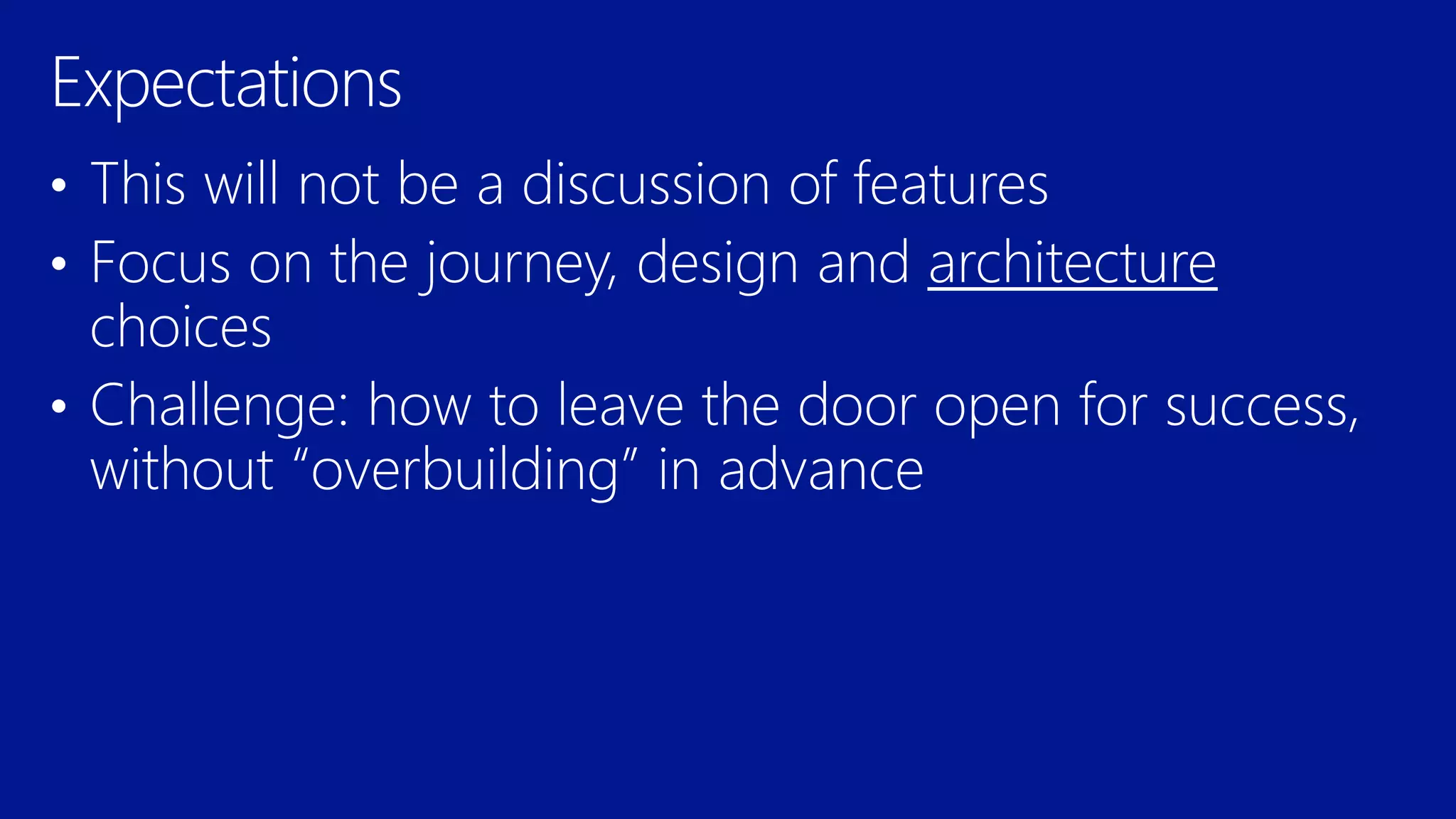 Expectations

• This will not be a discussion of features
• Focus on the journey, design and architecture choices
• Challenge: how to leave the door open for success, without “overbuilding” in advance